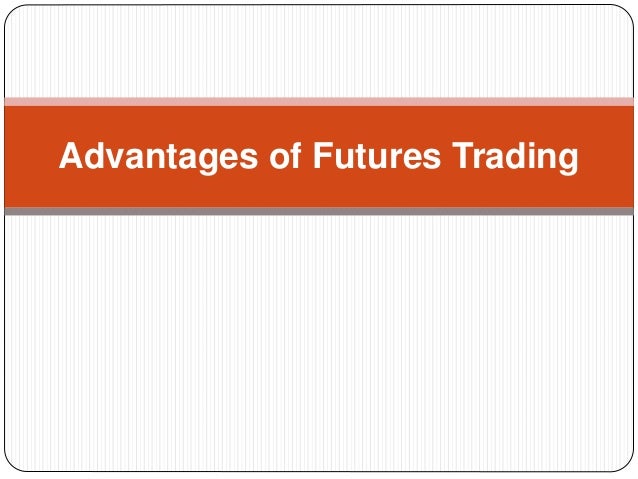 Advantages of Futures Trading